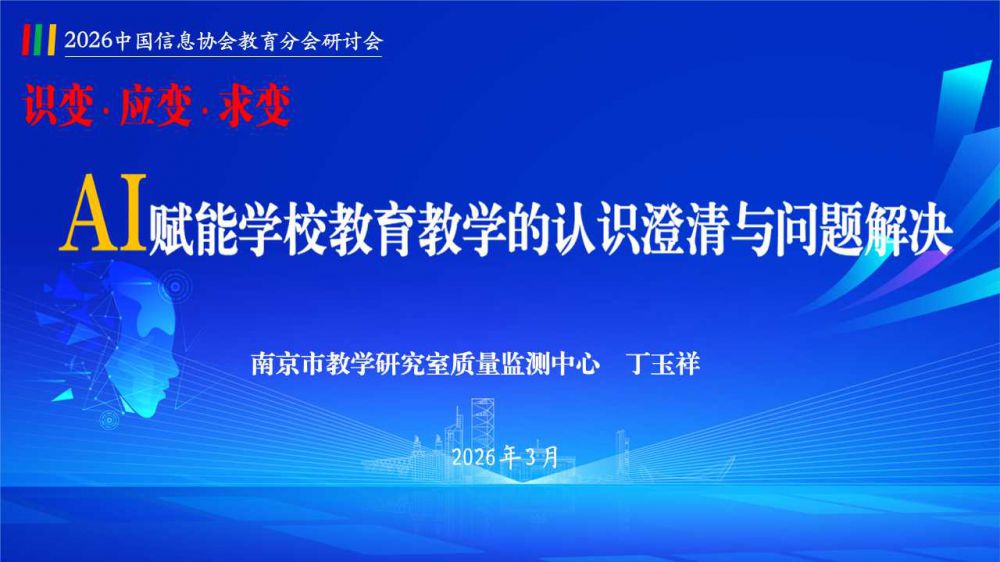 2026中国信息协会教育分会研讨会

识变·应变·求变

AI赋能学校教育教学的认识澄清与问题解决

南京市教学研究室质量监测中心 丁玉祥

2026年3月